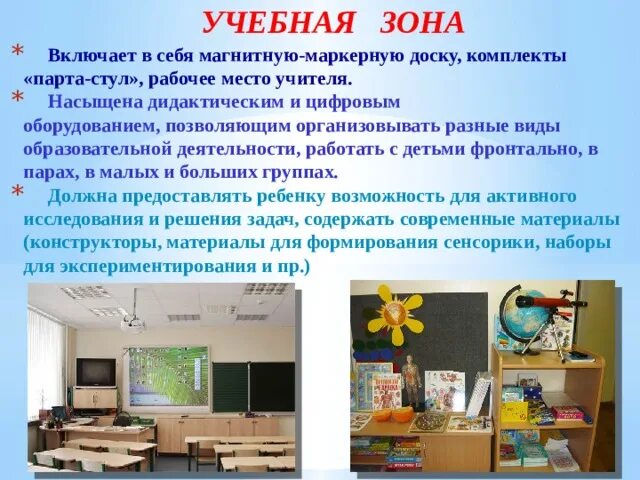 УЧЕБНАЯ ЗОНА

* Включает в себя магнитную-маркерную доску, комплекты «парта-стул», рабочее место учителя.

* Насыщена дидактическим и цифровым оборудованием, позволяющим организовывать разные виды образовательной деятельности, работать с детьми фронтально, в парах, в малых и больших группах.

* Должна предоставлять ребенку возможность для активного исследования и решения задач, содержать современные материалы (конструкторы, материалы для формирования сенсорики, наборы для экспериментирования и пр.)